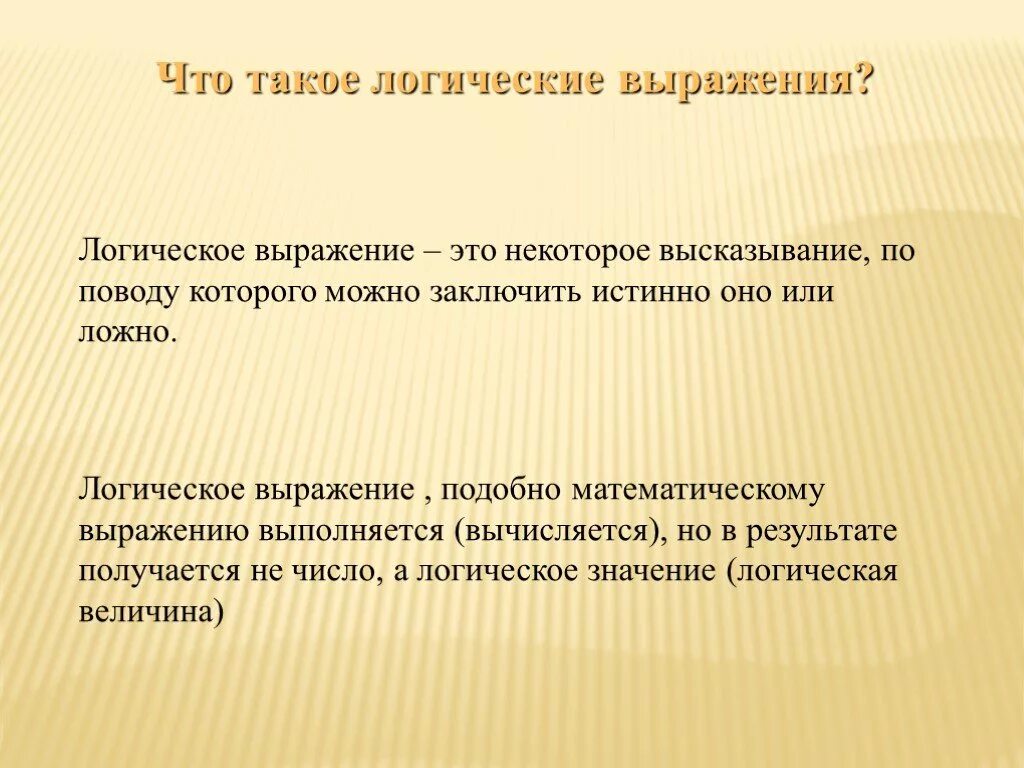 Что такое логические выражения?

Логическое выражение – это некоторое высказывание, по поводу которого можно заключить истинно оно или ложно.

Логическое выражение , подобно математическому выражению выполняется (вычисляется), но в результате получается не число, а логическое значение (логическая величина)